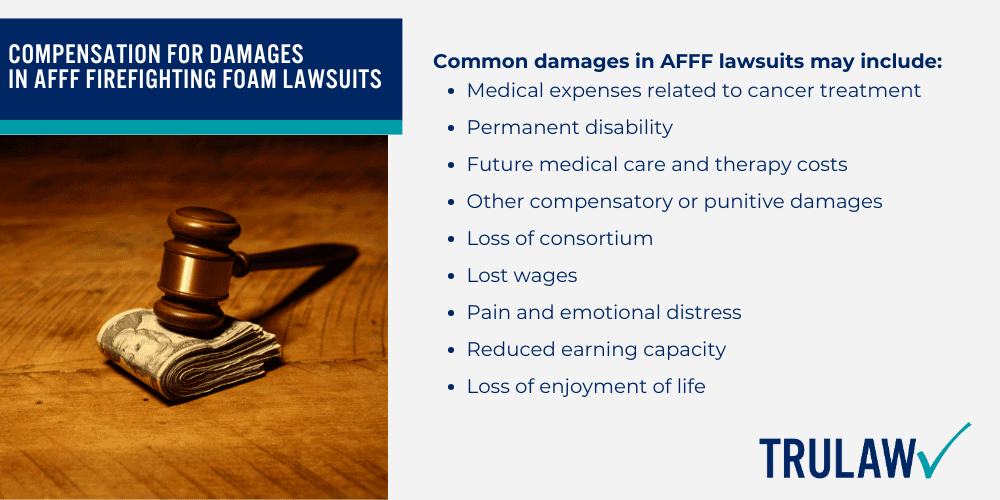 COMPENSATION FOR DAMAGES IN AFFF FIREFIGHTING FOAM LAWSUITS

Common damages in AFFF lawsuits may include:

- Medical expenses related to cancer treatment
- Permanent disability
- Future medical care and therapy costs
- Other compensatory or punitive damages
- Loss of consortium
- Lost wages
- Pain and emotional distress
- Reduced earning capacity
- Loss of enjoyment of life

TRULAW